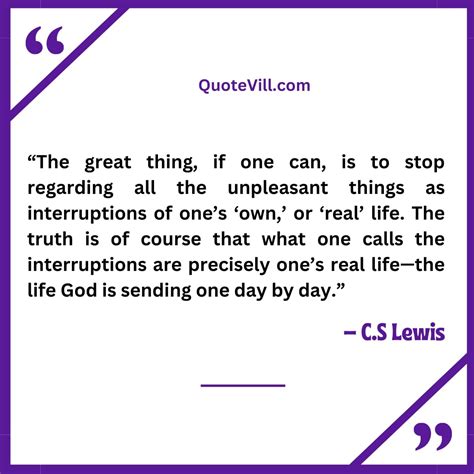 “

QuoteVill.com

“The great thing, if one can, is to stop regarding all the unpleasant things as interruptions of one’s ‘own,’ or ‘real’ life. The truth is of course that what one calls the interruptions are precisely one’s real life—the life God is sending one day by day.”

– C.S Lewis

”